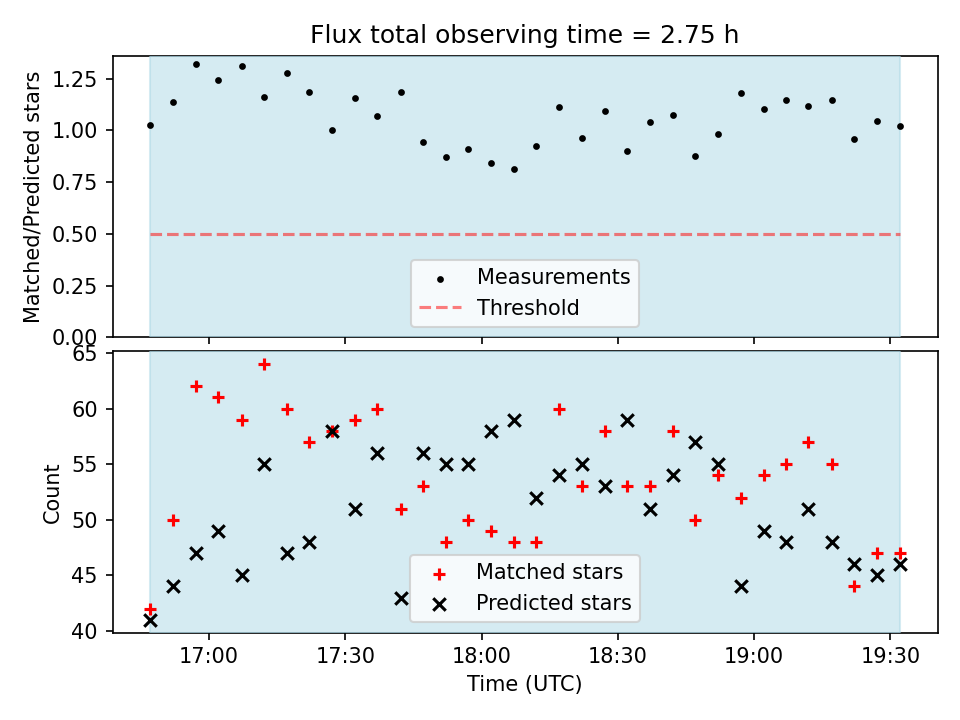 Flux total observing time = 2.75 h

Matched/Predicted stars

1.25
1.00
0.75
0.50
0.25
0.00

Measurements
Threshold

Count

65
60
55
50
45
40

Matched stars
Predicted stars

17:00
17:30
18:00
18:30
19:00
19:30

Time (UTC)